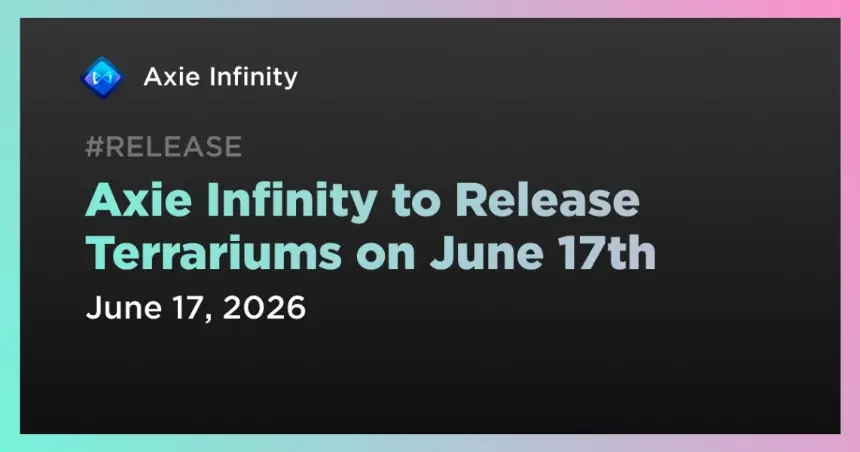 Axie Infinity

#RELEASE

Axie Infinity to Release Terrariums on June 17th

June 17, 2026